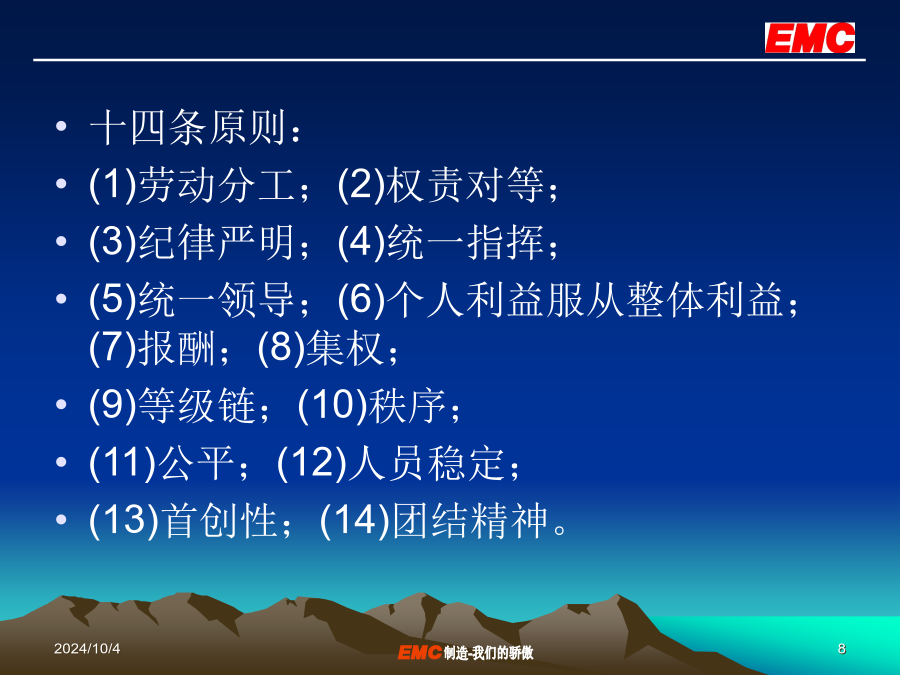 EMC

• 十四条原则：
• (1)劳动分工；(2)权责对等；
• (3)纪律严明；(4)统一指挥；
• (5)统一领导；(6)个人利益服从整体利益；(7)报酬；(8)集权；
• (9)等级链；(10)秩序；
• (11)公平；(12)人员稳定；
• (13)首创性；(14)团结精神。

2024/10/4

EMC制造-我们的骄傲

8